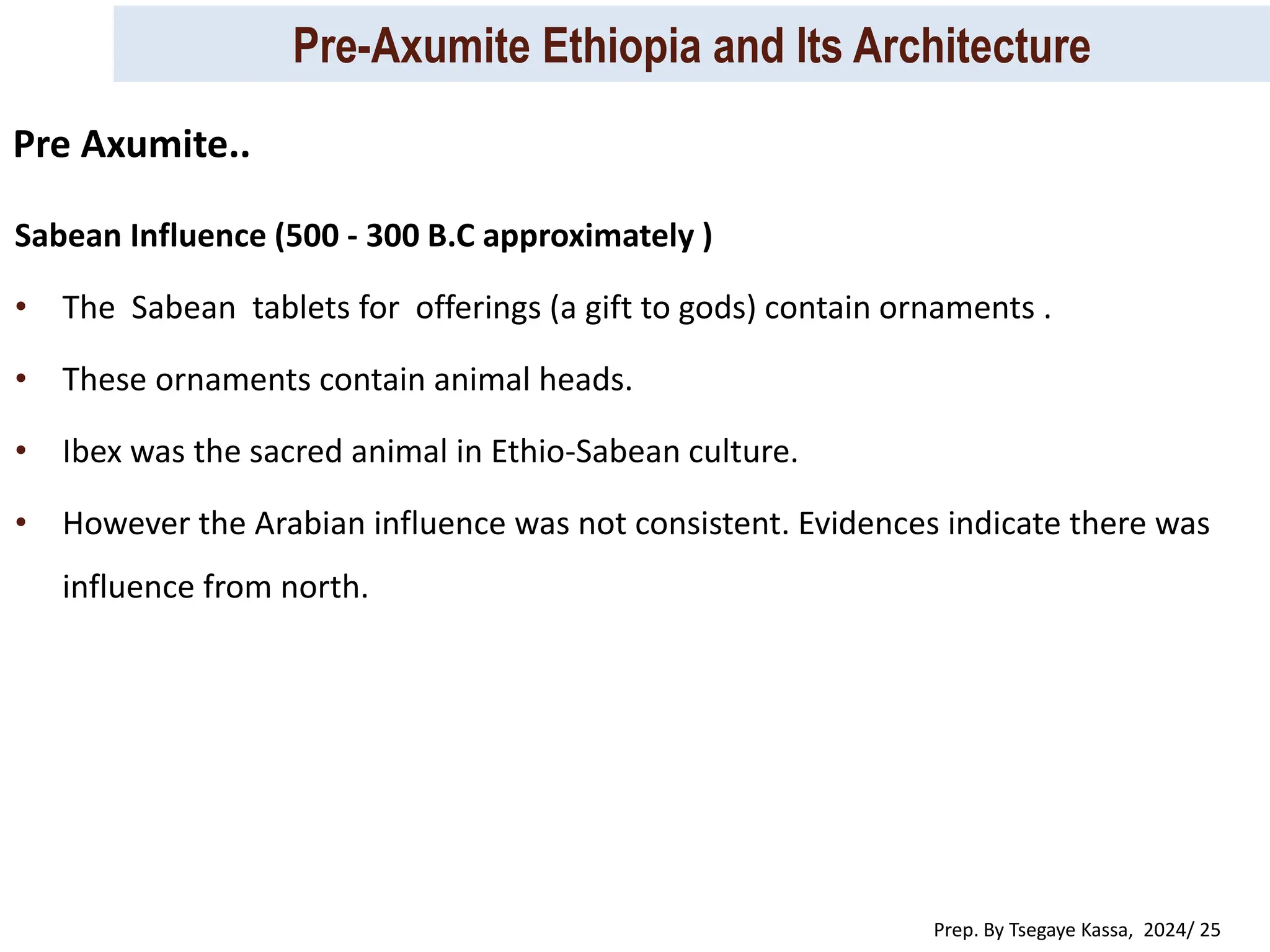 Pre-Axumite Ethiopia and Its Architecture

Pre Axumite..

Sabean Influence (500 - 300 B.C approximately )

• The Sabean tablets for offerings (a gift to gods) contain ornaments .

• These ornaments contain animal heads.

• Ibex was the sacred animal in Ethio-Sabean culture.

• However the Arabian influence was not consistent. Evidences indicate there was influence from north.

Prep. By Tsegaye Kassa, 2024/ 25